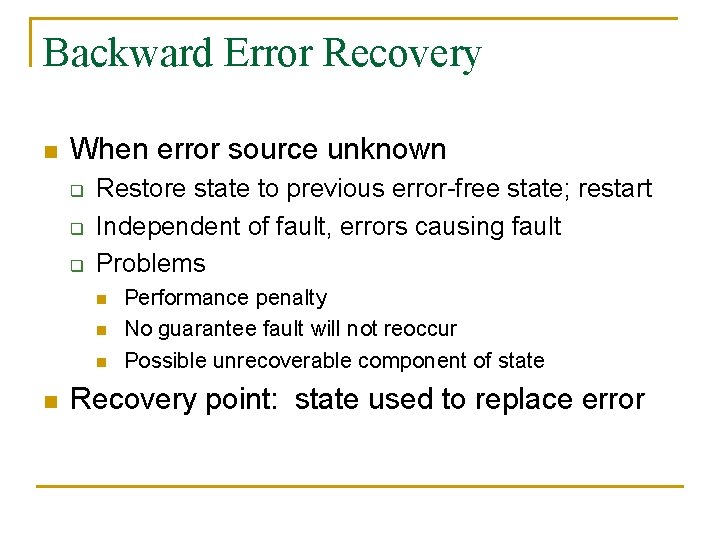 Backward Error Recovery

- When error source unknown
  - Restore state to previous error-free state; restart
  - Independent of fault, errors causing fault
  - Problems
    - Performance penalty
    - No guarantee fault will not reoccur
    - Possible unrecoverable component of state
- Recovery point: state used to replace error